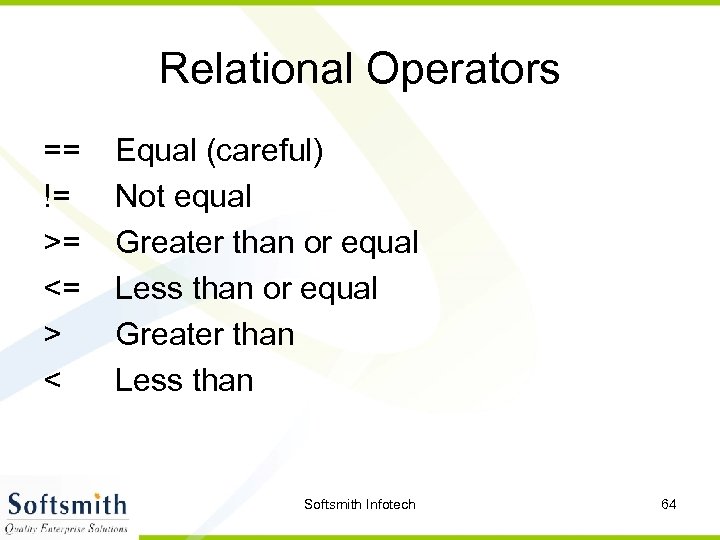 Relational Operators

== Equal (careful)
!= Not equal
>= Greater than or equal
<= Less than or equal
> Greater than
< Less than

Softsmith
Quality Enterprise Solutions

Softsmith Infotech

64